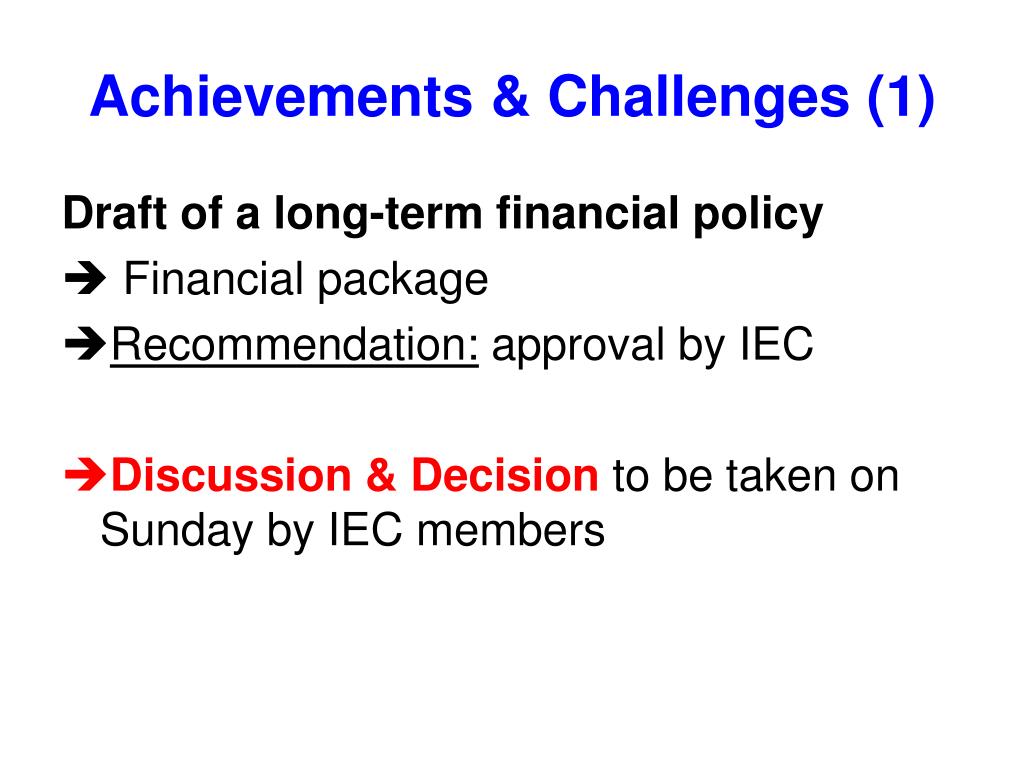 Achievements & Challenges (1)

Draft of a long-term financial policy
➔ Financial package
➔Recommendation: approval by IEC

➔Discussion & Decision to be taken on Sunday by IEC members